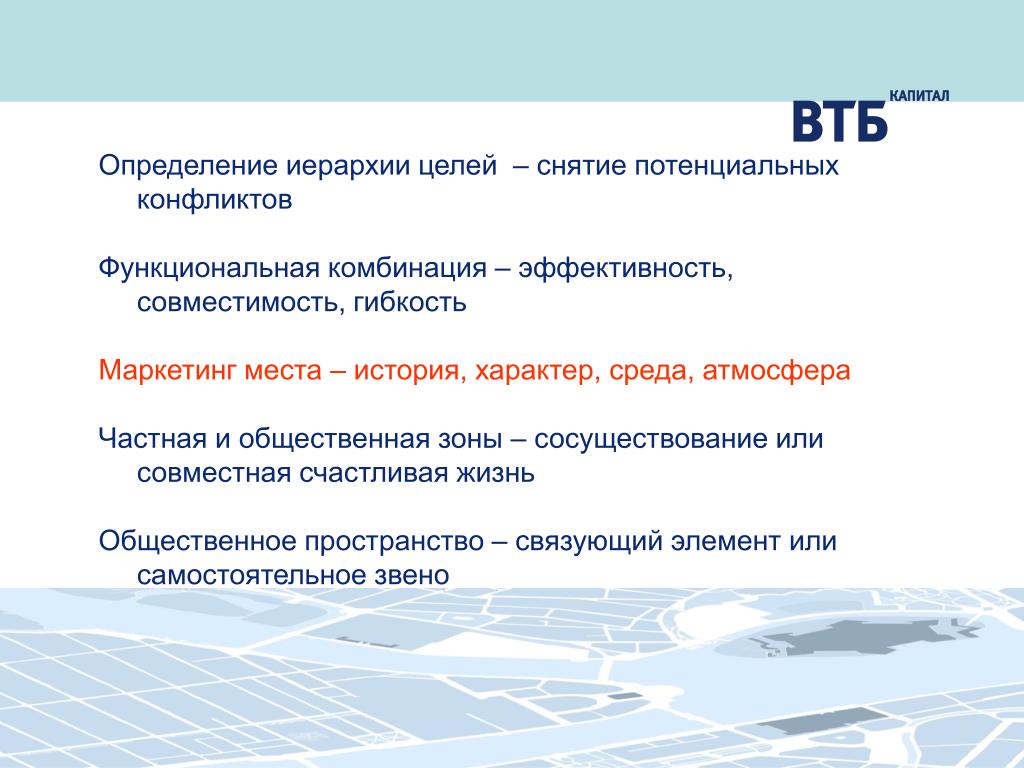 ВТБ КАПИТАЛ

Определение иерархии целей – снятие потенциальных конфликтов

Функциональная комбинация – эффективность, совместимость, гибкость

Маркетинг места – история, характер, среда, атмосфера

Частная и общественная зоны – сосуществование или совместная счастливая жизнь

Общественное пространство – связующий элемент или самостоятельное звено